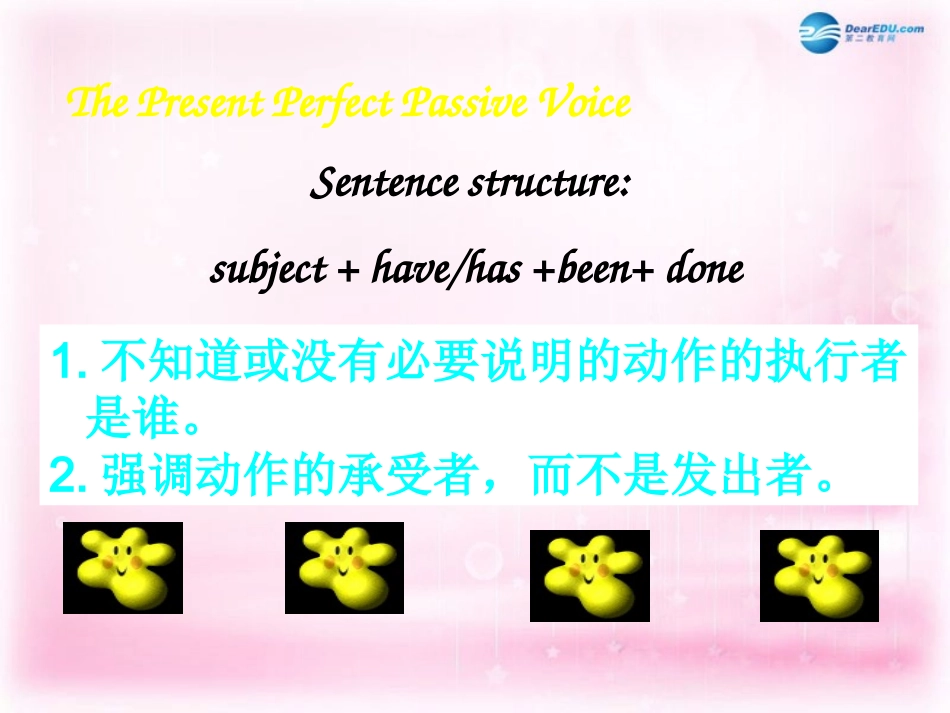 DearEDU.com
第二教育网

The Present Perfect Passive Voice

Sentence structure:

subject + have/has +been+ done

1. 不知道或没有必要说明的动作的执行者是谁。
2. 强调动作的承受者，而不是发出者。